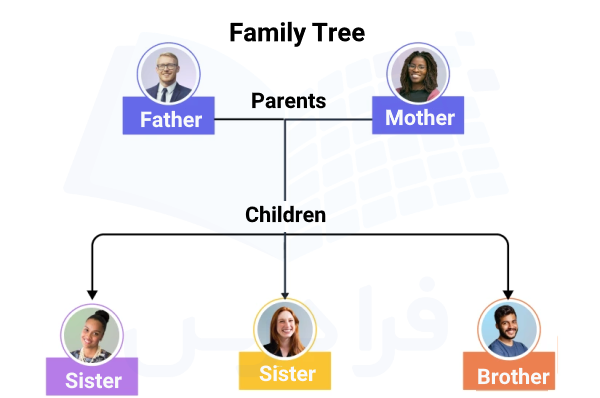 Family Tree

Father

Parents

Mother

Children

Sister

Sister

Brother

فرادرس